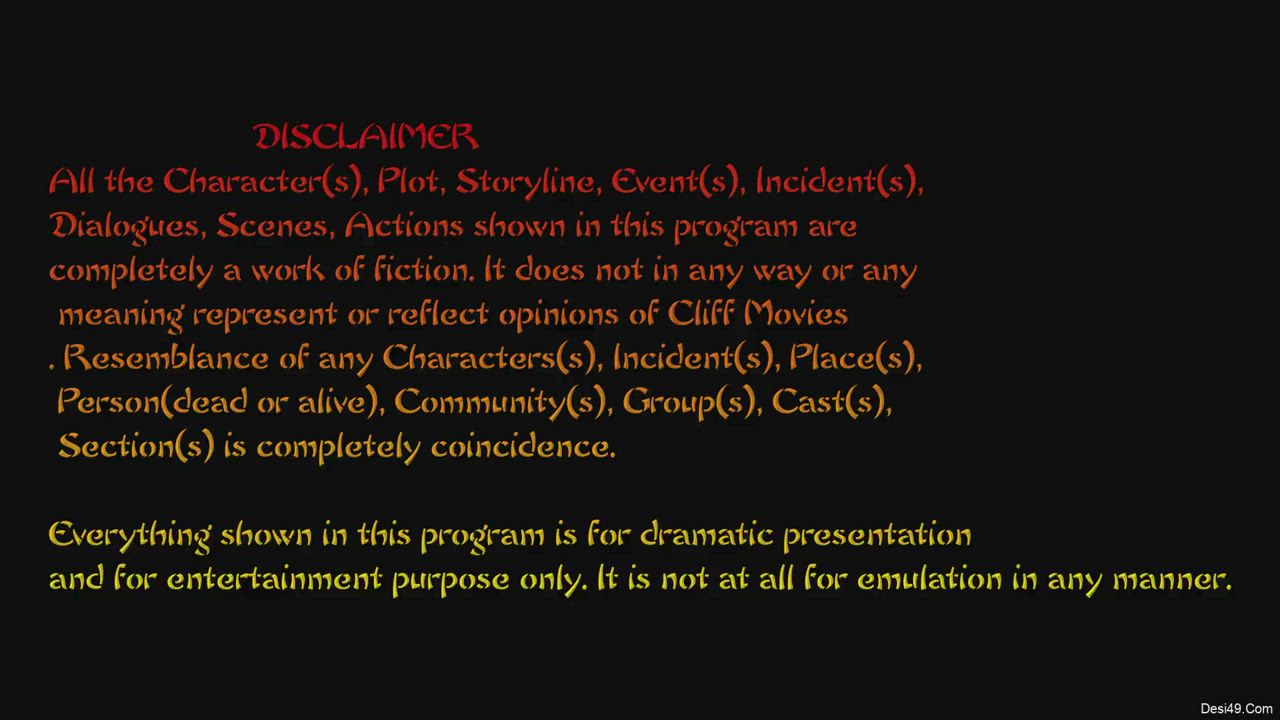 DISCLAIMER

All the Character(s), Plot, Storyline, Event(s), Incident(s), Dialogues, Scenes, Actions shown in this program are completely a work of fiction. It does not in any way or any meaning represent or reflect opinions of Cliff Movies . Resemblance of any Characters(s), Incident(s), Place(s), Person(dead or alive), Community(s), Group(s), Cast(s), Section(s) is completely coincidence.

Everything shown in this program is for dramatic presentation and for entertainment purpose only. It is not at all for emulation in any manner.

Desi49.Com